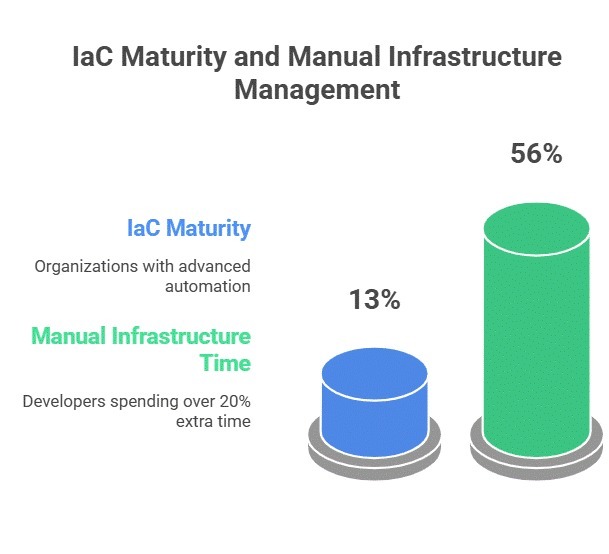 IaC Maturity and Manual Infrastructure Management

IaC Maturity

Organizations with advanced automation

Manual Infrastructure Time

Developers spending over 20% extra time

13%

56%